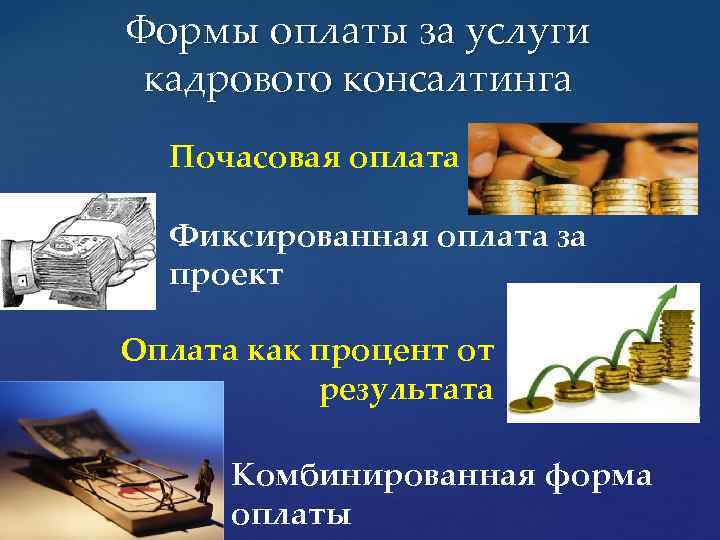 Формы оплаты за услуги кадрового консалтинга

Почасовая оплата

Фиксированная оплата за проект

Оплата как процент от результата

Комбинированная форма оплаты